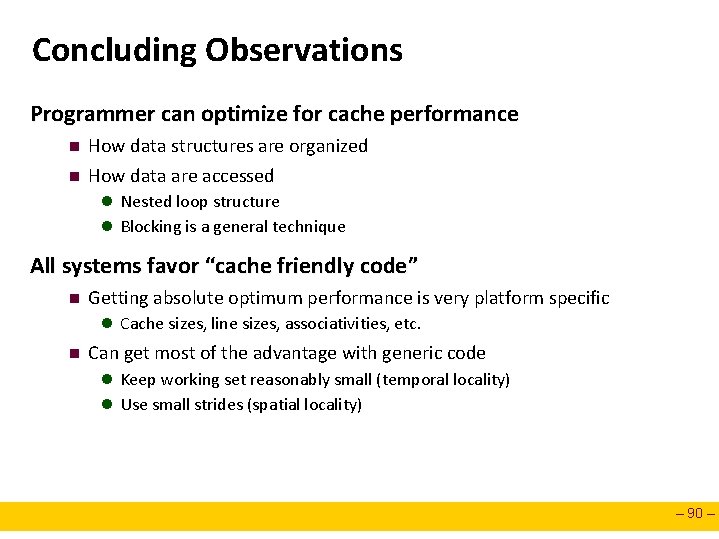 Concluding Observations

Programmer can optimize for cache performance

- How data structures are organized
- How data are accessed
  - Nested loop structure
  - Blocking is a general technique

All systems favor "cache friendly code"

- Getting absolute optimum performance is very platform specific
  - Cache sizes, line sizes, associativities, etc.
- Can get most of the advantage with generic code
  - Keep working set reasonably small (temporal locality)
  - Use small strides (spatial locality)

– 90 –